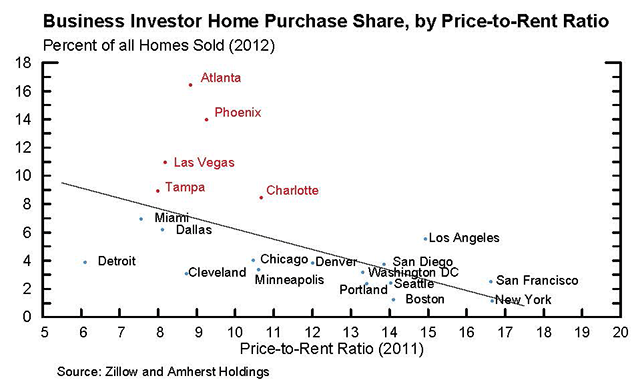 Business Investor Home Purchase Share, by Price-to-Rent Ratio
Percent of all Homes Sold (2012)

18
16
14
12
10
8
6
4
2
0

Atlanta
Phoenix
Las Vegas
Tampa
Charlotte
Miami
Dallas
Los Angeles
Detroit
Chicago
Denver
San Diego
Cleveland
Minneapolis
Washington DC
Portland
Seattle
San Francisco
Boston
New York

5 6 7 8 9 10 11 12 13 14 15 16 17 18 19 20
Price-to-Rent Ratio (2011)

Source: Zillow and Amherst Holdings